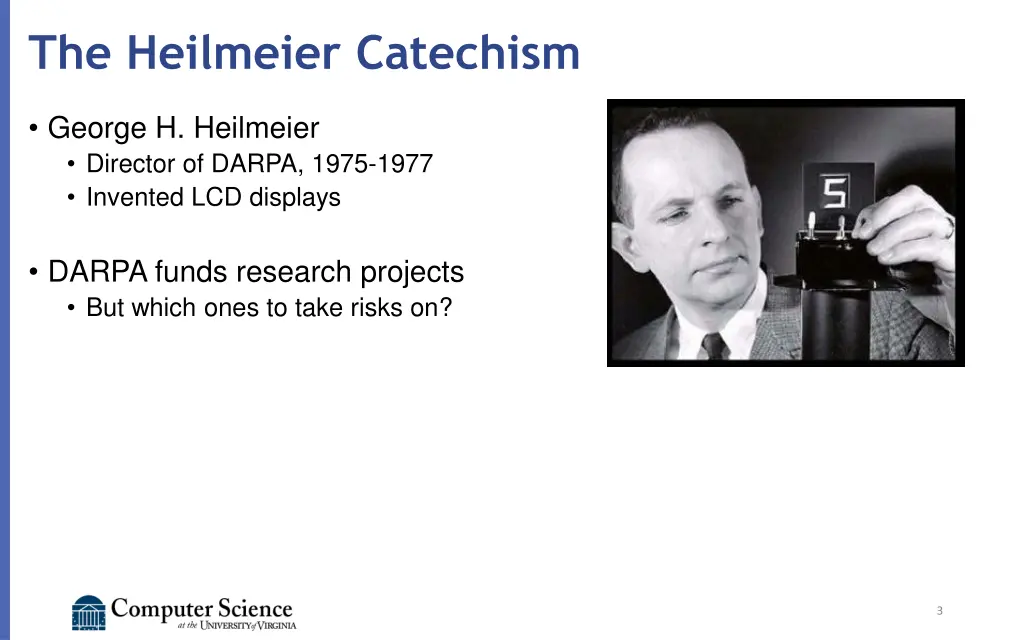 The Heilmeier Catechism

• George H. Heilmeier
  • Director of DARPA, 1975-1977
  • Invented LCD displays

• DARPA funds research projects
  • But which ones to take risks on?

5

Computer Science at the UNIVERSITY of VIRGINIA

3